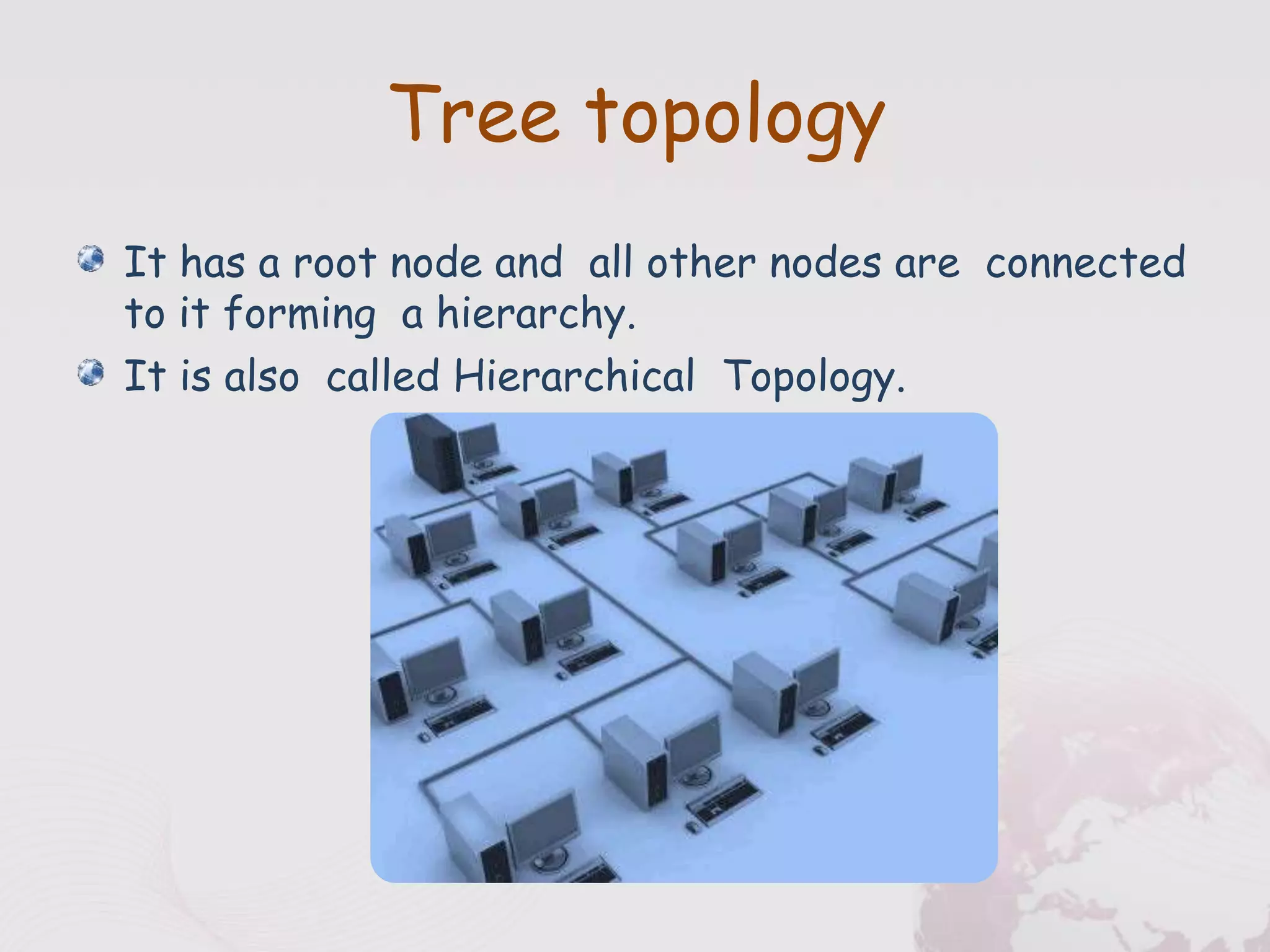 Tree topology

It has a root node and all other nodes are connected to it forming a hierarchy.

It is also called Hierarchical Topology.